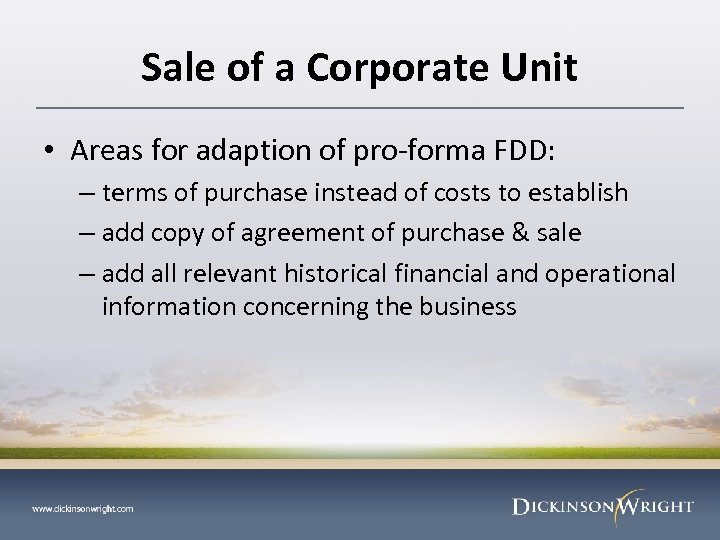 Sale of a Corporate Unit

• Areas for adaption of pro-forma FDD:
– terms of purchase instead of costs to establish
– add copy of agreement of purchase & sale
– add all relevant historical financial and operational information concerning the business

www.dickinsonwright.com

DICKINSON WRIGHT